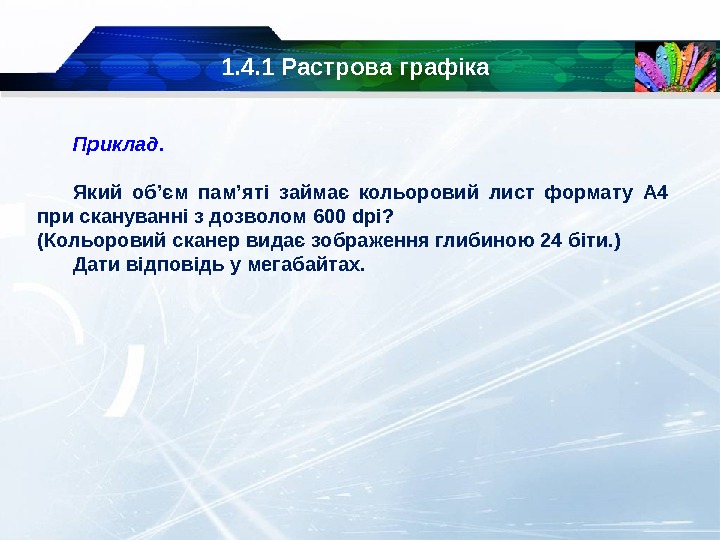 1.4.1 Растрова графіка

Приклад.

Який об’єм пам’яті займає кольоровий лист формату А4 при скануванні з дозволом 600 dpi?
(Кольоровий сканер видає зображення глибиною 24 біти.)
Дати відповідь у мегабайтах.